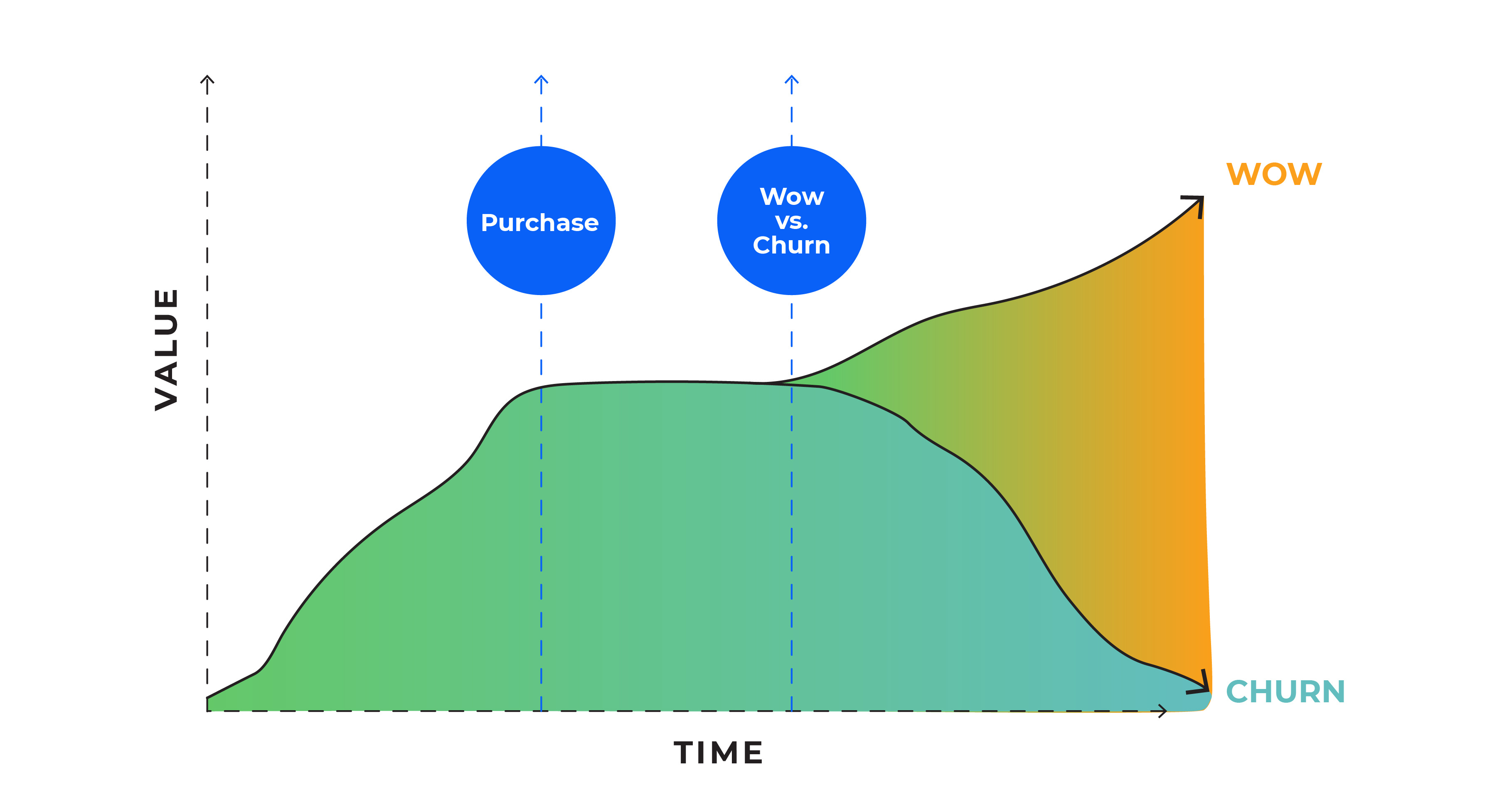 VALUE

Purchase

Wow
vs.
Churn

WOW

CHURN

TIME